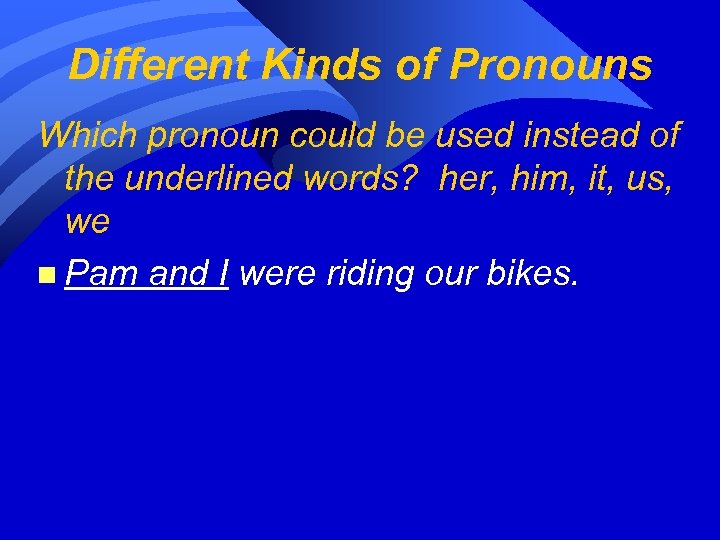 Different Kinds of Pronouns

Which pronoun could be used instead of the underlined words?  her, him, it, us, we

Pam and I were riding our bikes.